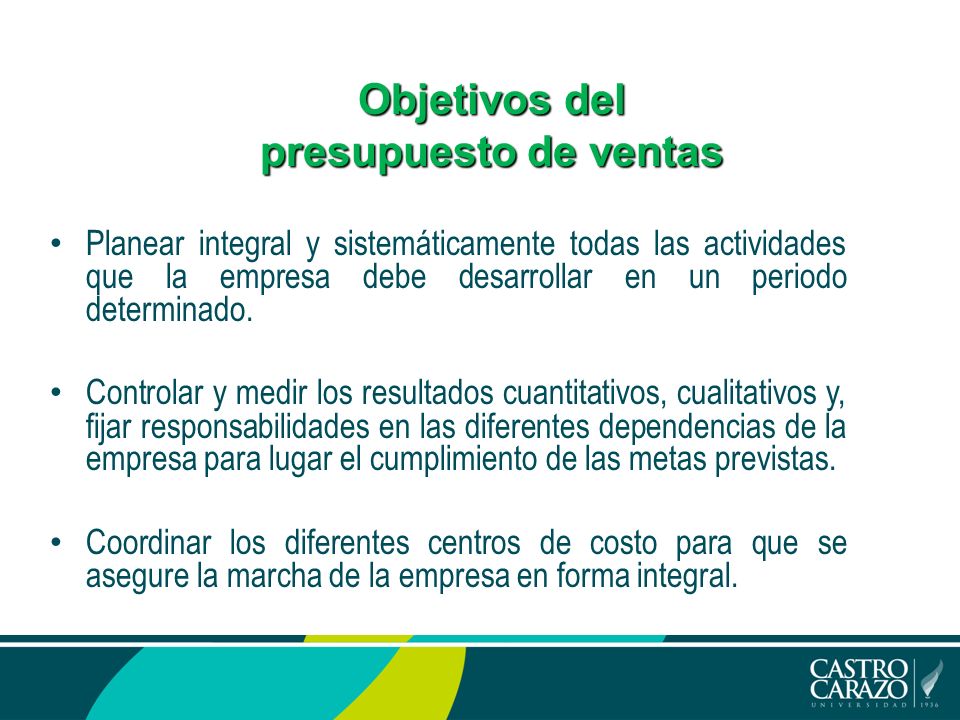 Objetivos del
presupuesto de ventas

• Planear integral y sistemáticamente todas las actividades que la empresa debe desarrollar en un periodo determinado.

• Controlar y medir los resultados cuantitativos, cualitativos y, fijar responsabilidades en las diferentes dependencias de la empresa para lugar el cumplimiento de las metas previstas.

• Coordinar los diferentes centros de costo para que se asegure la marcha de la empresa en forma integral.

CASTRO
CARAZO
UNIVERSIDAD 1936